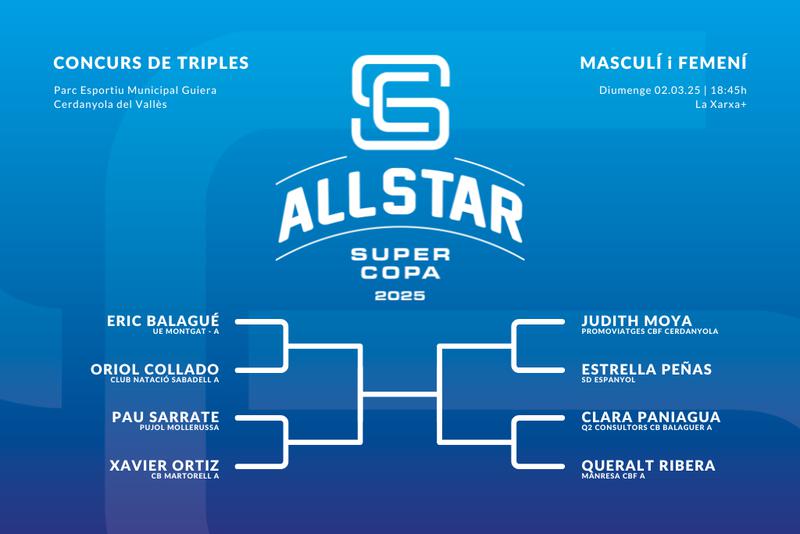 CONCURS DE TRIPLES

Parc Esportiu Municipal Guiera
Cerdanyola del Vallès

MASCULÍ i FEMENÍ

Diumenge 02.03.25 | 18:45h
La Xarxa+

SC

ALLSTAR
SUPER
COPA
2025

ERIC BALAGUÉ
UE MONTGAT - A

ORIOL COLLADO
CLUB NATACIÓ SABADELL A

PAU SARRATE
PUJOL MOLLERUSSA

XAVIER ORTIZ
CB MARTORELL A

JUDITH MOYA
PROMOVIATGES CBF CERDANYOLA

ESTRELLA PEÑAS
SD ESPANYOL

CLARA PANIAGUA
Q2 CONSULTORS CB BALAGUER A

QUERALT RIBERA
MANRESA CBF A